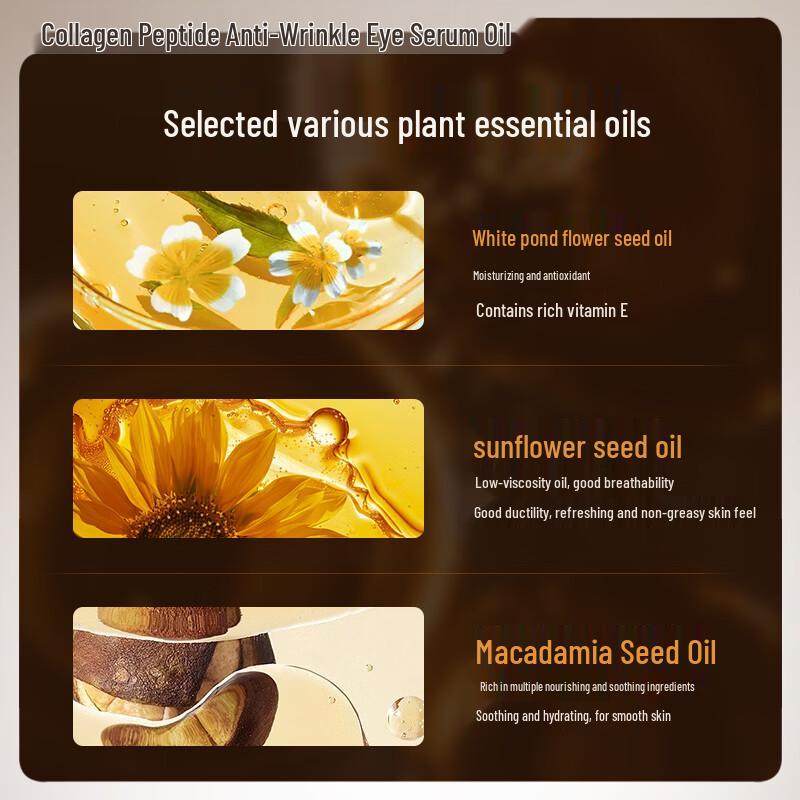 Collagen Peptide Anti-Wrinkle Eye Serum Oil

Selected various plant essential oils

White pond flower seed oil

Moisturizing and antioxidant

Contains rich vitamin E

sunflower seed oil

Low-viscosity oil, good breathability

Good ductility, refreshing and non-greasy skin feel

Macadamia Seed Oil

Rich in multiple nourishing and soothing ingredients

Soothing and hydrating, for smooth skin